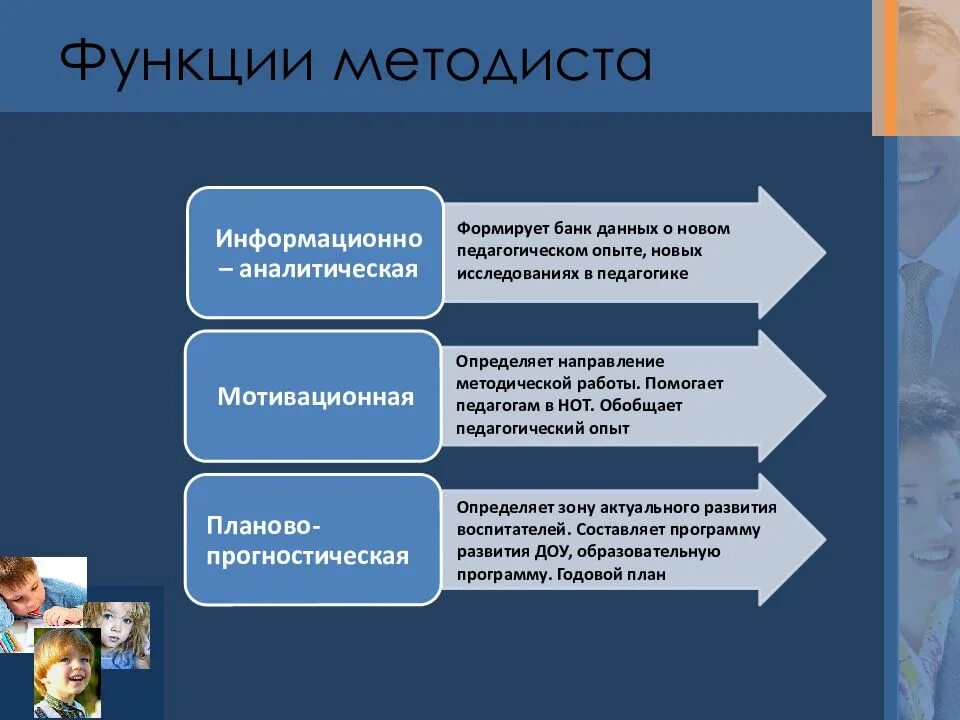 Функции методиста

Информационно – аналитическая

Формирует банк данных о новом педагогическом опыте, новых исследованиях в педагогике

Мотивационная

Определяет направление методической работы. Помогает педагогам в НОТ. Обобщает педагогический опыт

Планово-прогностическая

Определяет зону актуального развития воспитателей. Составляет программу развития ДОУ, образовательную программу. Годовой план